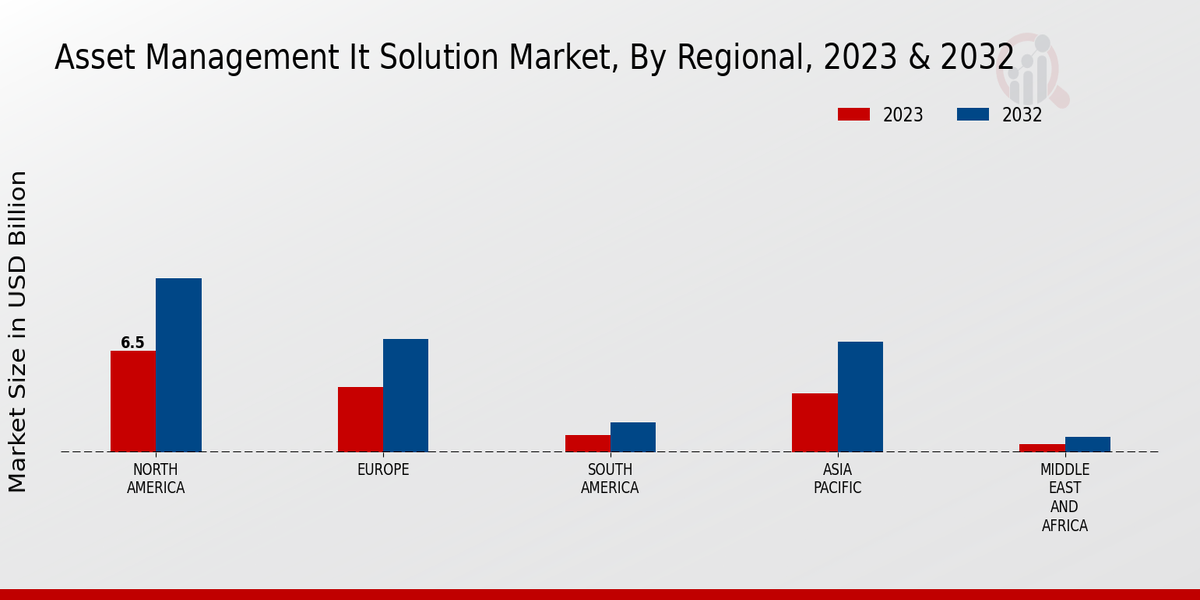 Asset Management It Solution Market, By Regional, 2023 & 2032

2023
2032

Market Size in USD Billion

6.5

NORTH AMERICA
EUROPE
SOUTH AMERICA
ASIA PACIFIC
MIDDLE EAST AND AFRICA